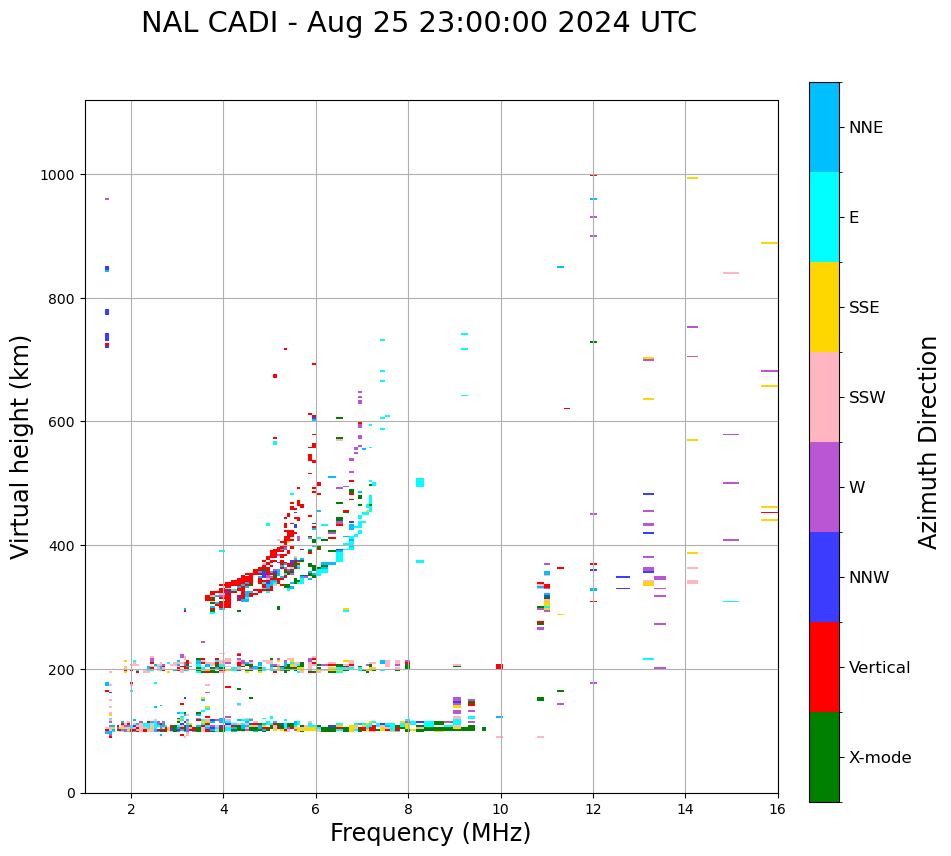 NAL CADI - Aug 25 23:00:00 2024 UTC

Virtual height (km)

1000
800
600
400
200
0

2
4
6
8
10
12
14
16

Frequency (MHz)

NNE
E
SSE
SSW
W
NNW
Vertical
X-mode

Azimuth Direction